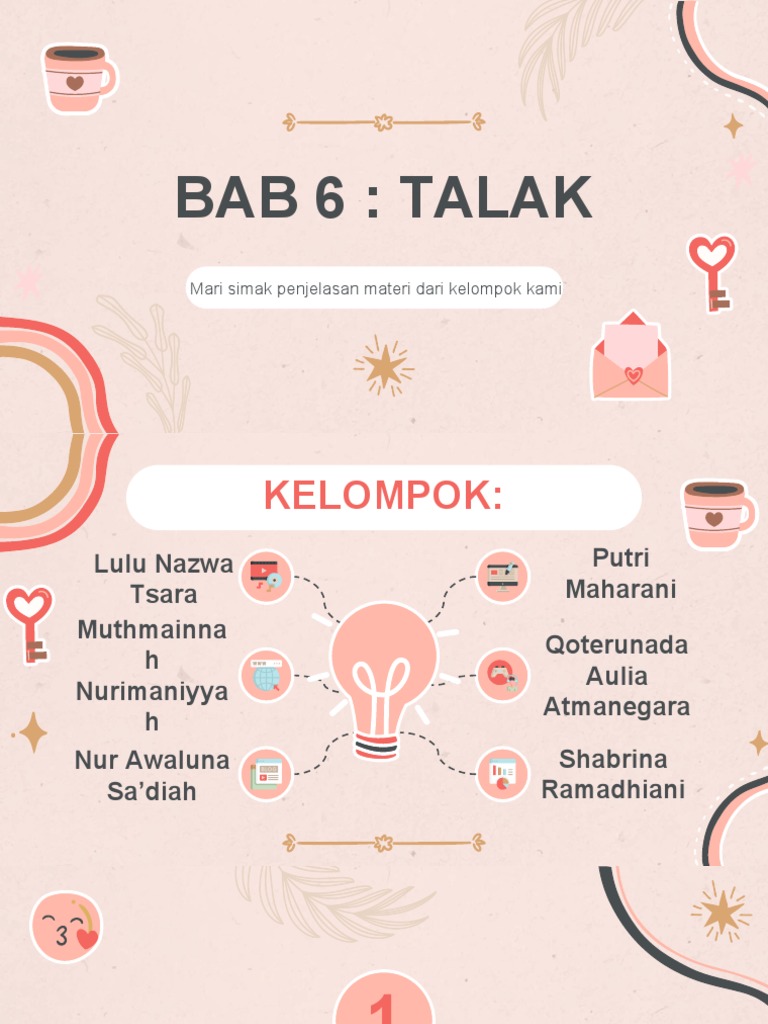 BAB 6 : TALAK

Mari simak penjelasan materi dari kelompok kami

KELOMPOK:

Lulu Nazwa Tsara

Muthmainnah Nurimaniyyah

Nur Awaluna Sa'diah

Putri Maharani

Qoterunada Aulia Atmanegara

Shabrina Ramadhiani

1